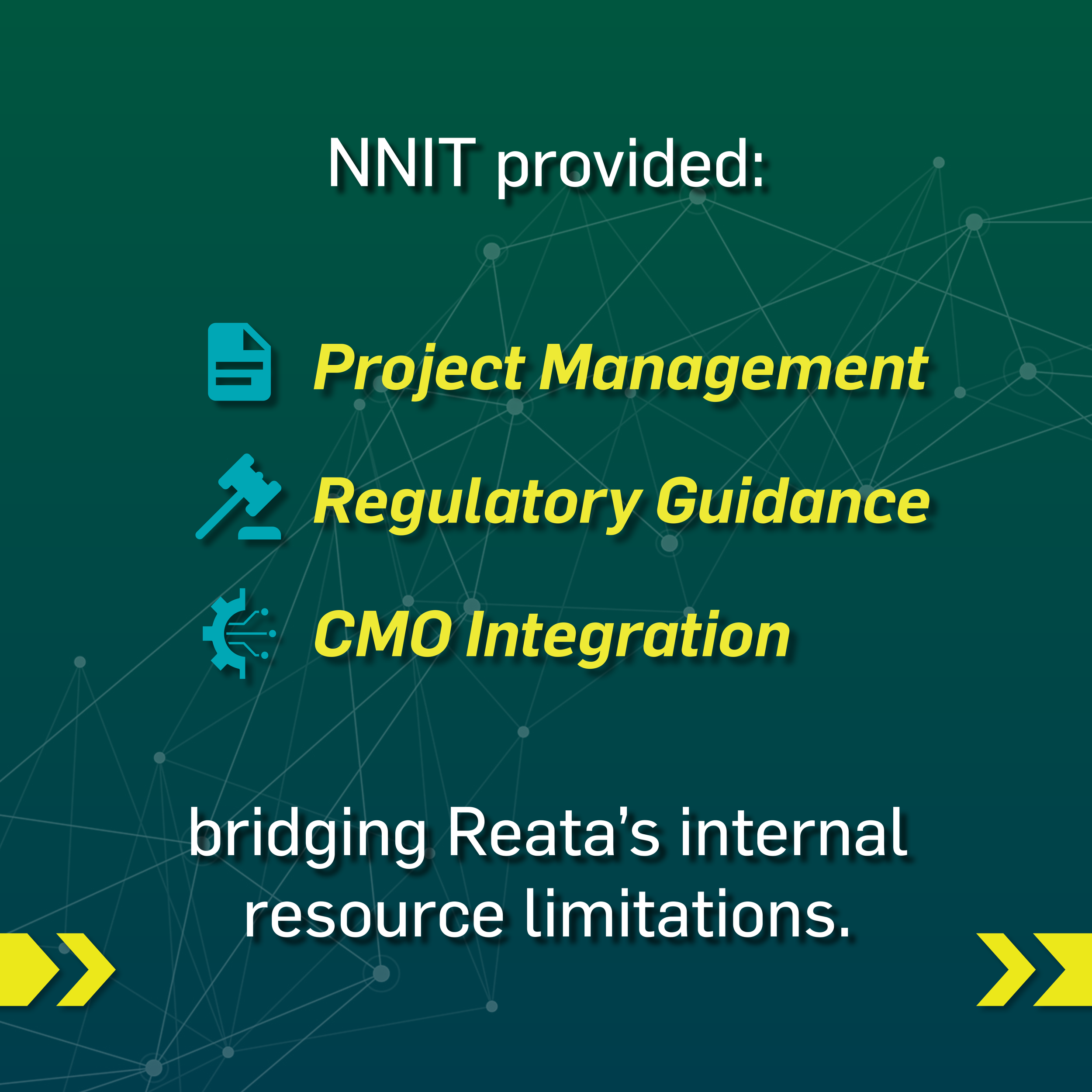 NNIT provided:

Project Management

Regulatory Guidance

CMO Integration

bridging Reata's internal resource limitations.